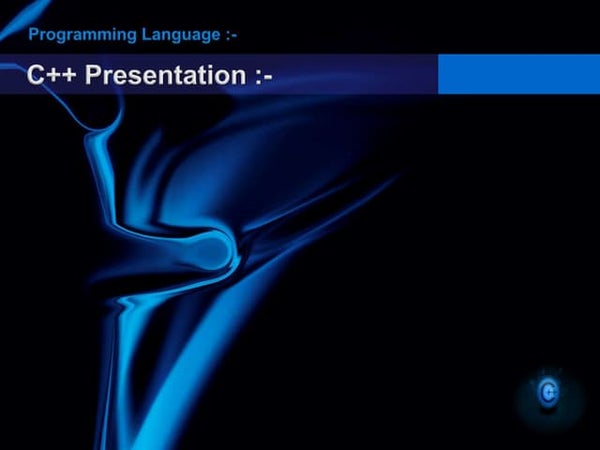 Programming Language :-

C++ Presentation :-